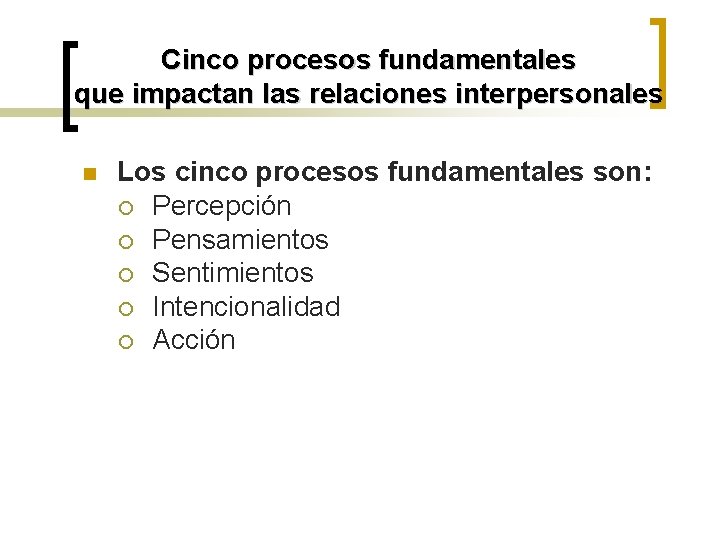 Cinco procesos fundamentales que impactan las relaciones interpersonales

Los cinco procesos fundamentales son:
Percepción
Pensamientos
Sentimientos
Intencionalidad
Acción